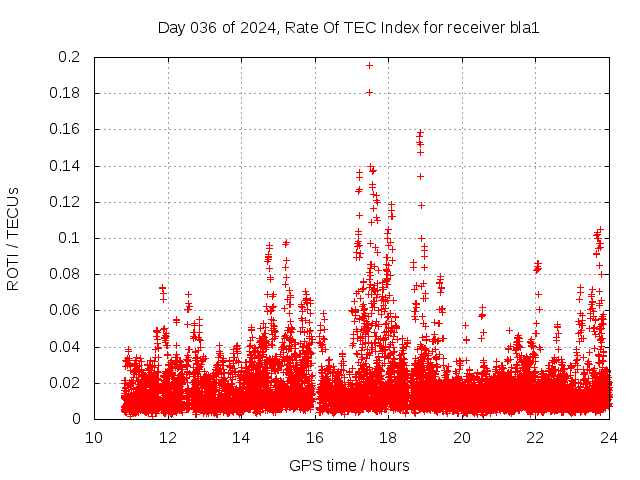 Day 036 of 2024, Rate Of TEC Index for receiver bla1

ROTI / TECUs

0.2
0.18
0.16
0.14
0.12
0.1
0.08
0.06
0.04
0.02
0

10 12 14 16 18 20 22 24

GPS time / hours